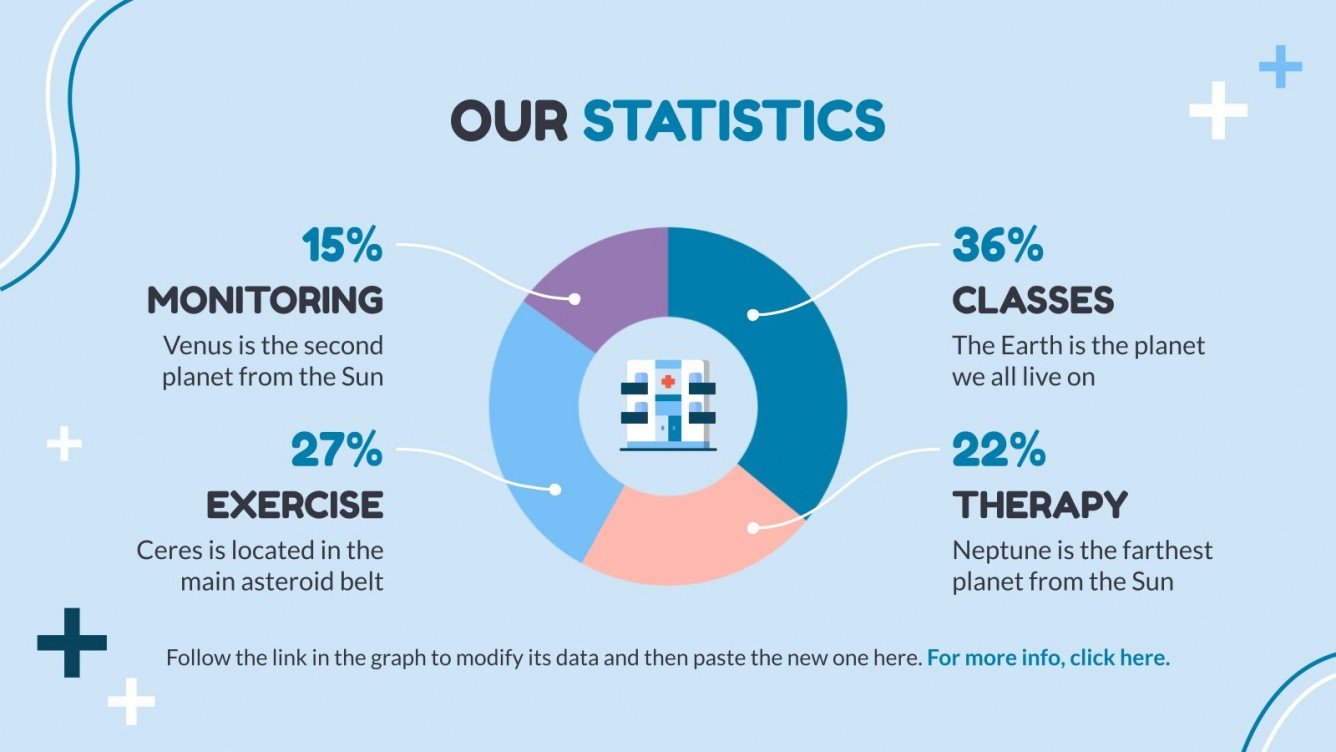 OUR STATISTICS

15%
MONITORING
Venus is the second planet from the Sun

27%
EXERCISE
Ceres is located in the main asteroid belt

36%
CLASSES
The Earth is the planet we all live on

22%
THERAPY
Neptune is the farthest planet from the Sun

Follow the link in the graph to modify its data and then paste the new one here. For more info, click here.